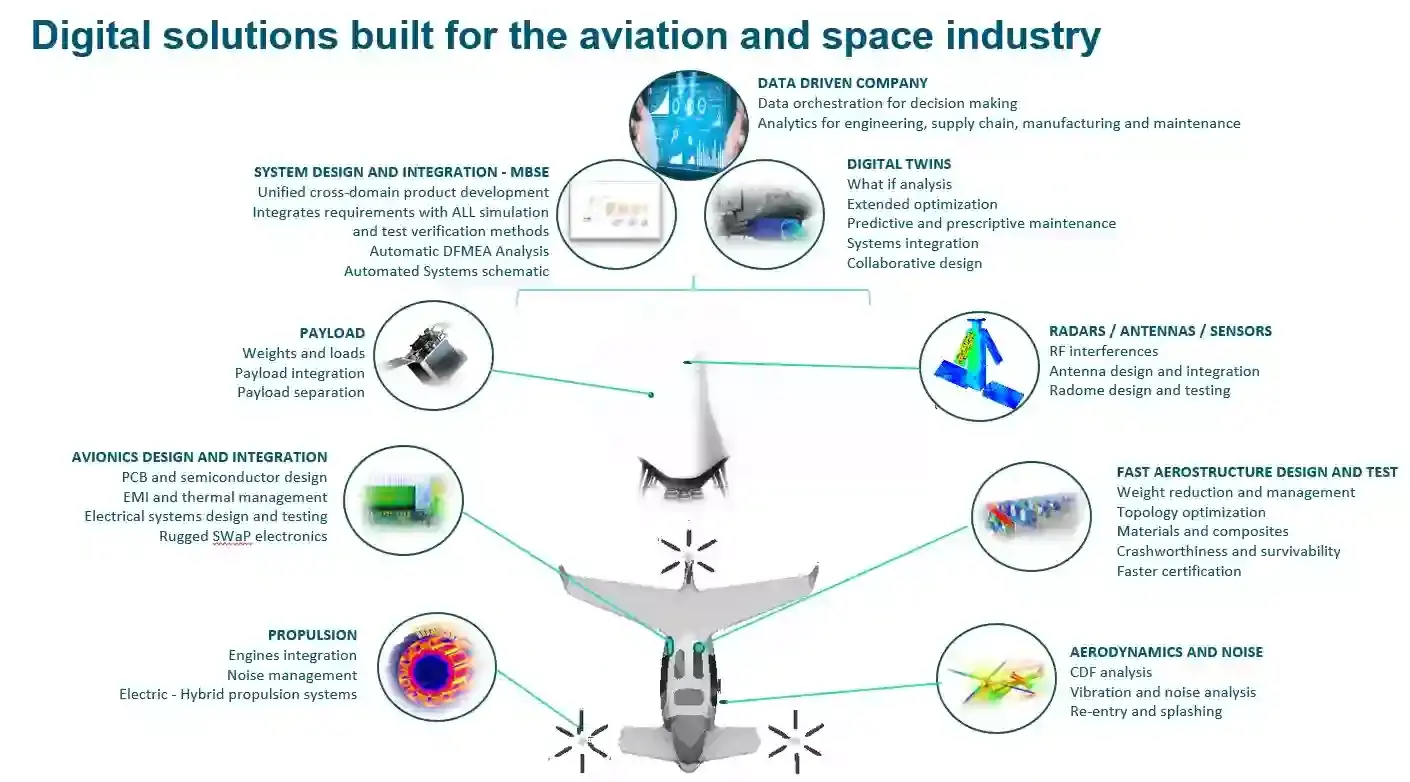 Digital solutions built for the aviation and space industry

DATA DRIVEN COMPANY
Data orchestration for decision making
Analytics for engineering, supply chain, manufacturing and maintenance

SYSTEM DESIGN AND INTEGRATION - MBSE
Unified cross-domain product development
Integrates requirements with ALL simulation and test verification methods
Automatic DFMEA Analysis
Automated Systems schematic

DIGITAL TWINS
What if analysis
Extended optimization
Predictive and prescriptive maintenance
Systems integration
Collaborative design

PAYLOAD
Weights and loads
Payload integration
Payload separation

RADARS / ANTENNAS / SENSORS
RF interferences
Antenna design and integration
Radome design and testing

AVIONICS DESIGN AND INTEGRATION
PCB and semiconductor design
EMI and thermal management
Electrical systems design and testing
Rugged SWaP electronics

FAST AEROSTRUCTURE DESIGN AND TEST
Weight reduction and management
Topology optimization
Materials and composites
Crashworthiness and survivability
Faster certification

PROPULSION
Engines integration
Noise management
Electric - Hybrid propulsion systems

AERODYNAMICS AND NOISE
CDF analysis
Vibration and noise analysis
Re-entry and splashing